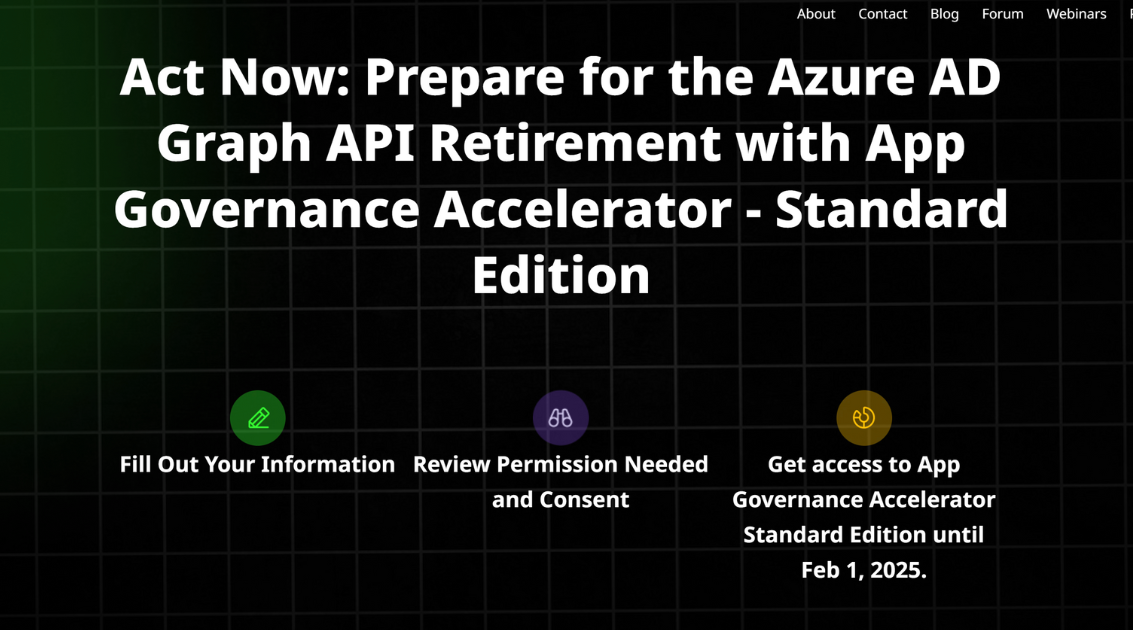 About Contact Blog Forum Webinars

Act Now: Prepare for the Azure AD Graph API Retirement with App Governance Accelerator - Standard Edition

Fill Out Your Information

Review Permission Needed and Consent

Get access to App Governance Accelerator Standard Edition until Feb 1, 2025.